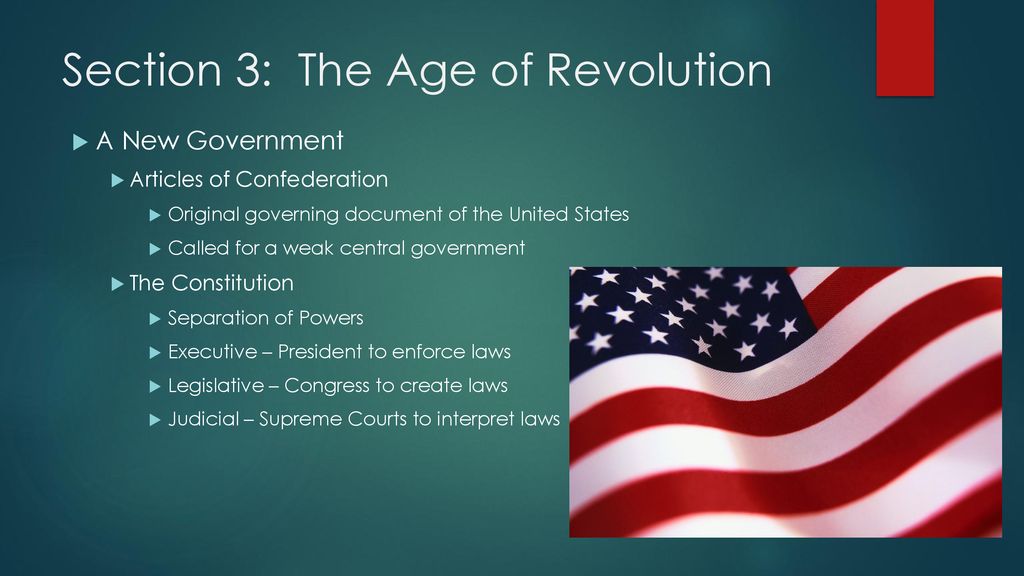 Section 3: The Age of Revolution

A New Government

Articles of Confederation

Original governing document of the United States

Called for a weak central government

The Constitution

Separation of Powers

Executive – President to enforce laws

Legislative – Congress to create laws

Judicial – Supreme Courts to interpret laws